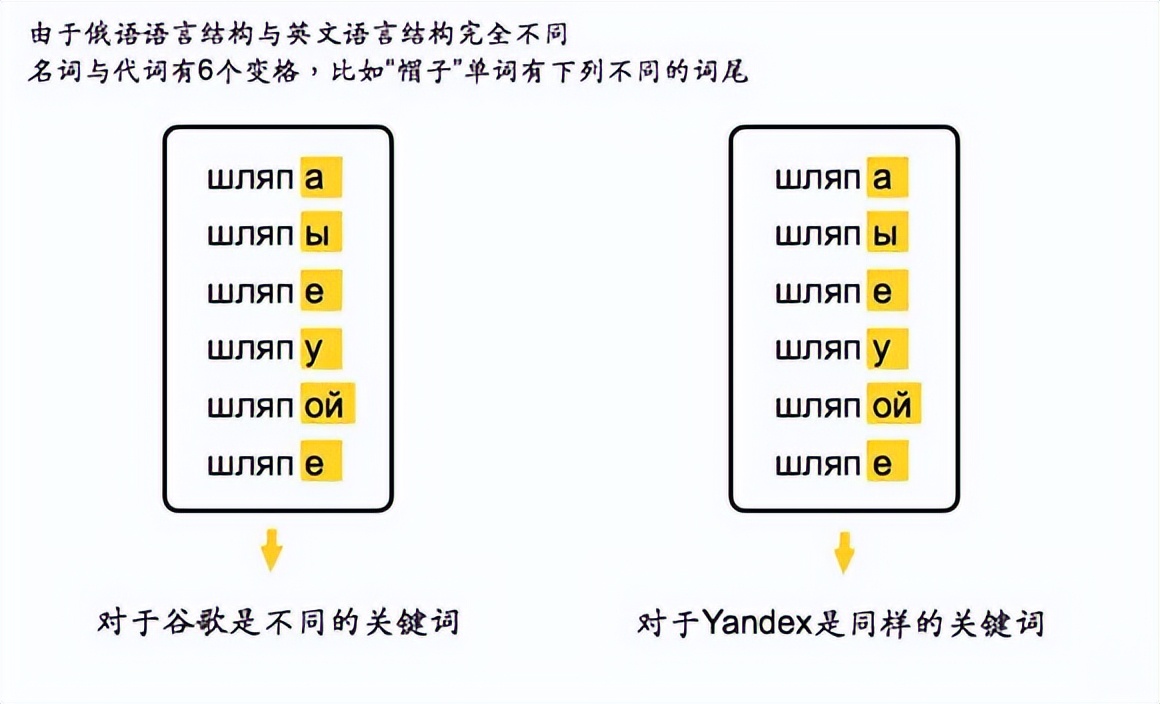 由于俄语语言结构与英文语言结构完全不同
名词与代词有6个变格，比如"帽子"单词有下列不同的词尾

шляп а
шляп ы
шляп е
шляп у
шляп ой
шляп е

对于谷歌是不同的关键词

шляп а
шляп ы
шляп е
шляп у
шляп ой
шляп е

对于Yandex是同样的关键词